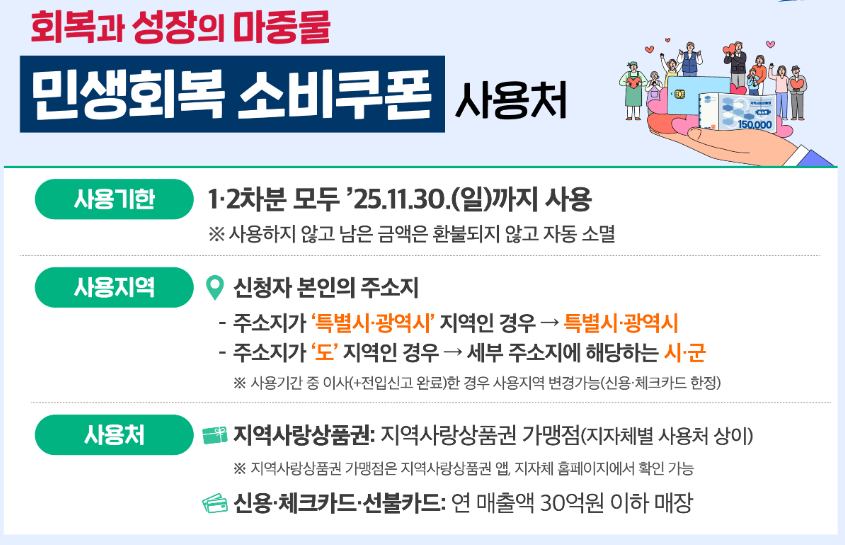 회복과 성장의 마중물

민생회복 소비쿠폰 사용처

150,000

사용기한

1·2차분 모두 '25.11.30.(일)까지 사용

※ 사용하지 않고 남은 금액은 환불되지 않고 자동 소멸

사용지역

신청자 본인의 주소지

- 주소지가 '특별시·광역시' 지역인 경우 → 특별시·광역시
- 주소지가 '도' 지역인 경우 → 세부 주소지에 해당하는 시·군

※ 사용기간 중 이사(+전입신고 완료)한 경우 사용지역 변경가능(신용·체크카드 한정)

사용처

지역사랑상품권: 지역사랑상품권 가맹점(지자체별 사용처 상이)

※ 지역사랑상품권 가맹점은 지역사랑상품권 앱, 지자체 홈페이지에서 확인 가능

신용·체크카드·선불카드: 연 매출액 30억원 이하 매장